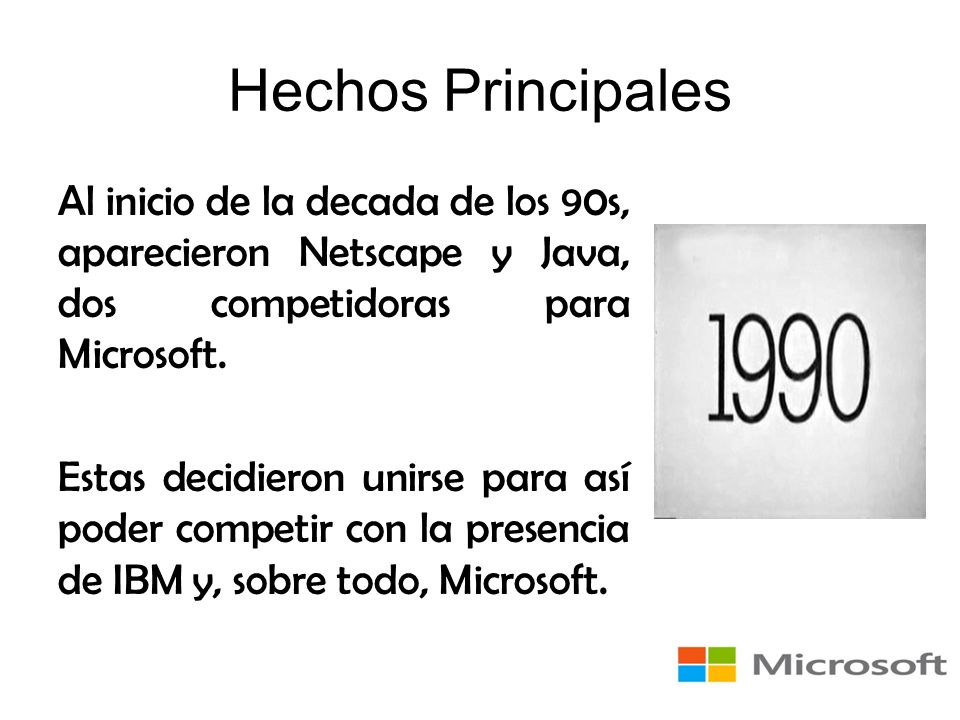 Hechos Principales

Al inicio de la decada de los 90s, aparecieron Netscape y Java, dos competidoras para Microsoft.

Estas decidieron unirse para así poder competir con la presencia de IBM y, sobre todo, Microsoft.

1990

Microsoft